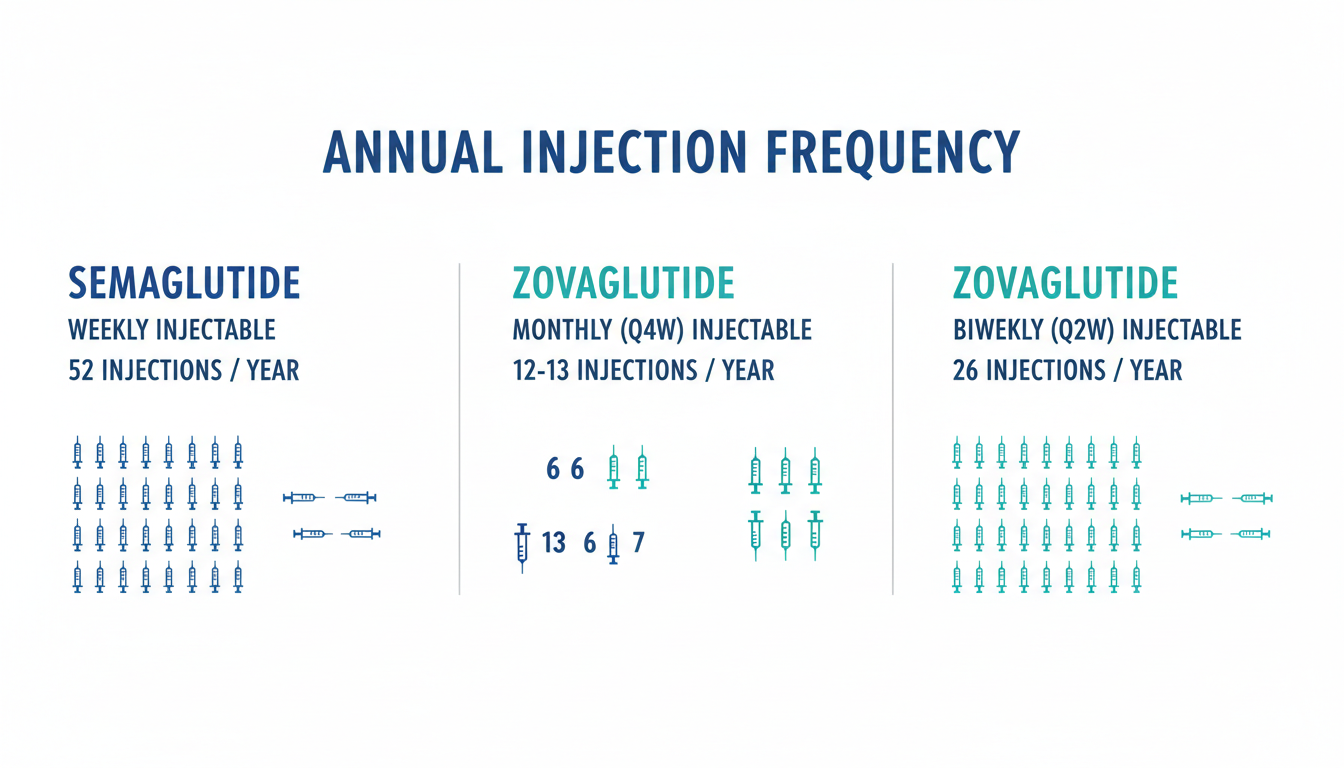 ANNUAL INJECTION FREQUENCY

SEMAGLUTIDE
WEEKLY INJECTABLE
52 INJECTIONS / YEAR

ZOVAGLUTIDE
MONTHLY (Q4W) INJECTABLE
12-13 INJECTIONS / YEAR

6 6

13 6 7

ZOVAGLUTIDE
BIWEKLY (Q2W) INJECTABLE
26 INJECTIONS / YEAR